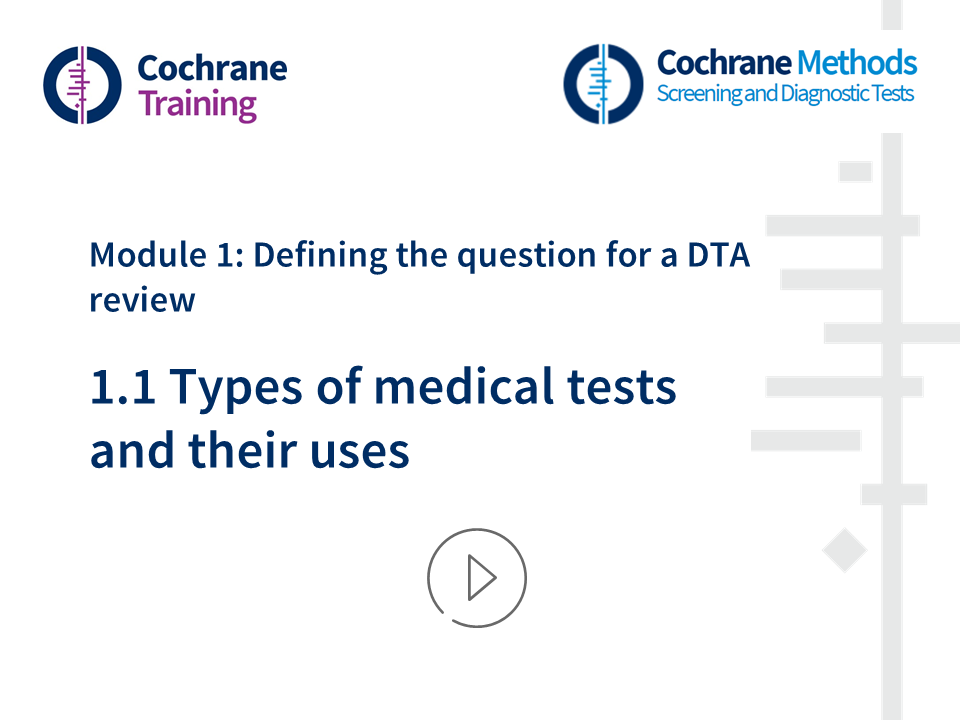 Cochrane Training

Cochrane Methods
Screening and Diagnostic Tests

Module 1: Defining the question for a DTA review

1.1 Types of medical tests and their uses